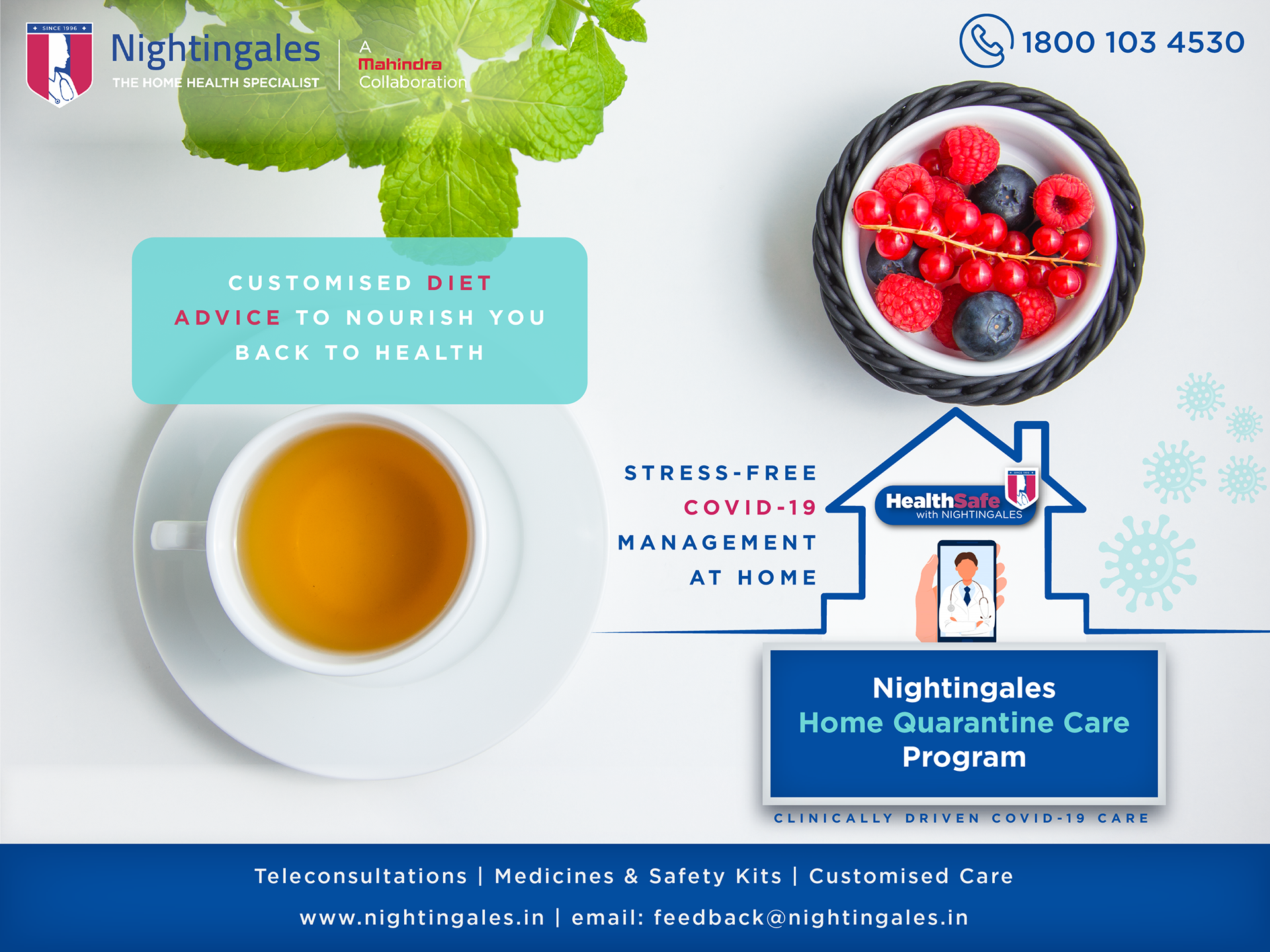 SINCE 1996

Nightingales
THE HOME HEALTH SPECIALIST

A
Mahindra
Collaboration

1800 103 4530

CUSTOMISED DIET ADVICE TO NOURISH YOU BACK TO HEALTH

STRESS-FREE
COVID-19
MANAGEMENT
AT HOME

HealthSafe
with NIGHTINGALES

Nightingales
Home Quarantine Care
Program

CLINICALLY DRIVEN COVID-19 CARE

Teleconsultations | Medicines & Safety Kits | Customised Care

www.nightingales.in | email: feedback@nightingales.in